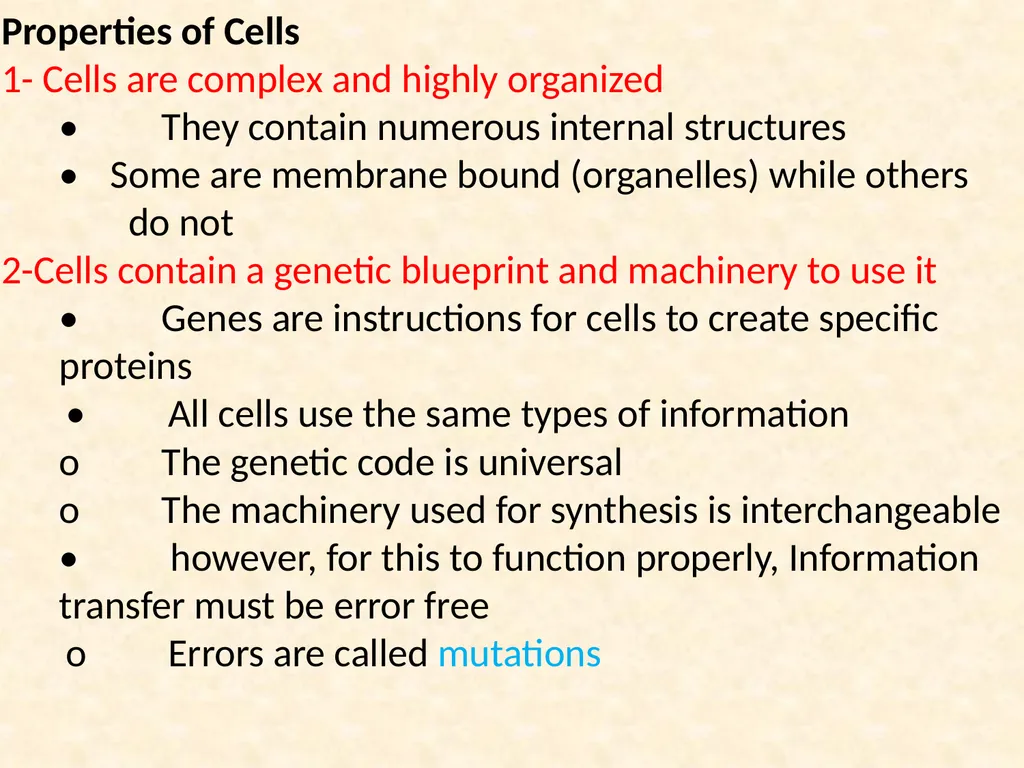 Properties of Cells
1- Cells are complex and highly organized
• They contain numerous internal structures
• Some are membrane bound (organelles) while others do not
2-Cells contain a genetic blueprint and machinery to use it
• Genes are instructions for cells to create specific proteins
• All cells use the same types of information
o The genetic code is universal
o The machinery used for synthesis is interchangeable
• however, for this to function properly, Information transfer must be error free
o Errors are called mutations